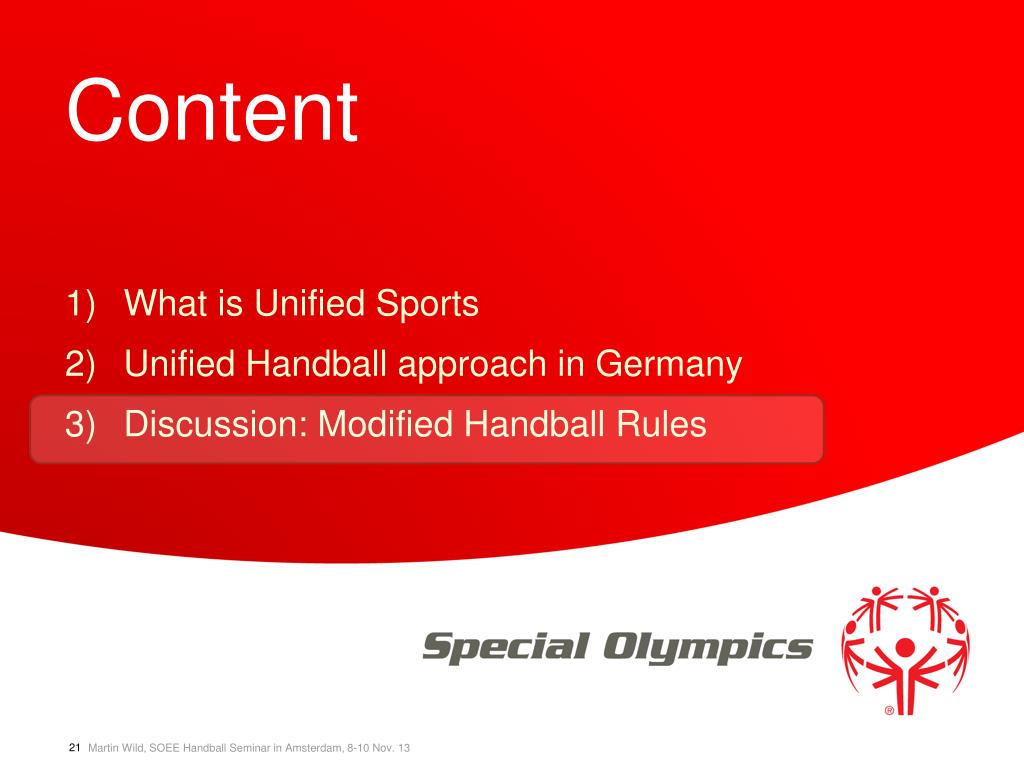 Content

1) What is Unified Sports
2) Unified Handball approach in Germany
3) Discussion: Modified Handball Rules

Special Olympics

®

21 Martin Wild, SOEE Handball Seminar in Amsterdam, 8-10 Nov. 13